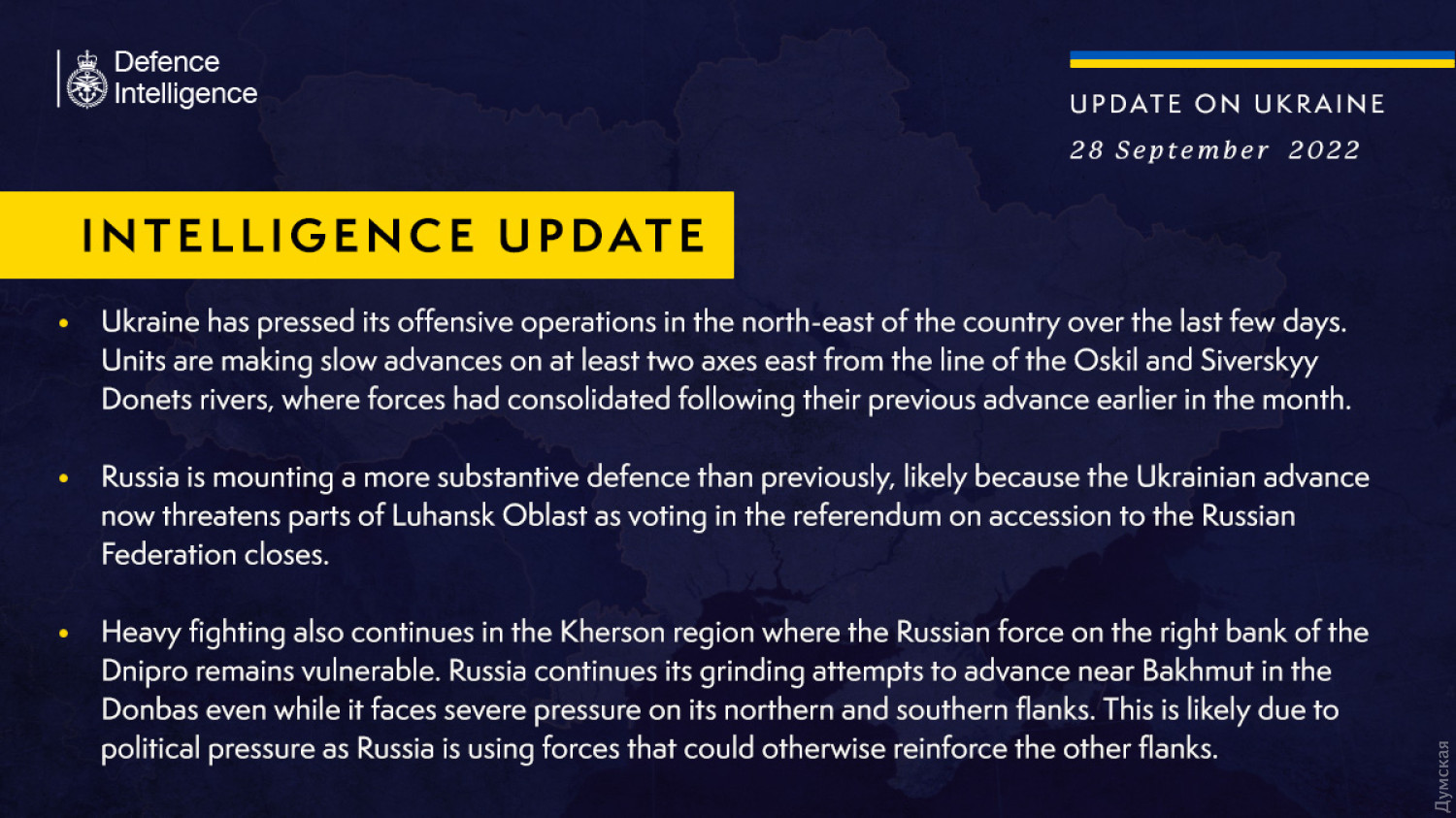 Defence Intelligence

UPDATE ON UKRAINE

28 September 2022

INTELLIGENCE UPDATE

• Ukraine has pressed its offensive operations in the north-east of the country over the last few days. Units are making slow advances on at least two axes east from the line of the Oskil and Siverskyy Donets rivers, where forces had consolidated following their previous advance earlier in the month.

• Russia is mounting a more substantive defence than previously, likely because the Ukrainian advance now threatens parts of Luhansk Oblast as voting in the referendum on accession to the Russian Federation closes.

• Heavy fighting also continues in the Kherson region where the Russian force on the right bank of the Dnipro remains vulnerable. Russia continues its grinding attempts to advance near Bakhmut in the Donbas even while it faces severe pressure on its northern and southern flanks. This is likely due to political pressure as Russia is using forces that could otherwise reinforce the other flanks.

Думская